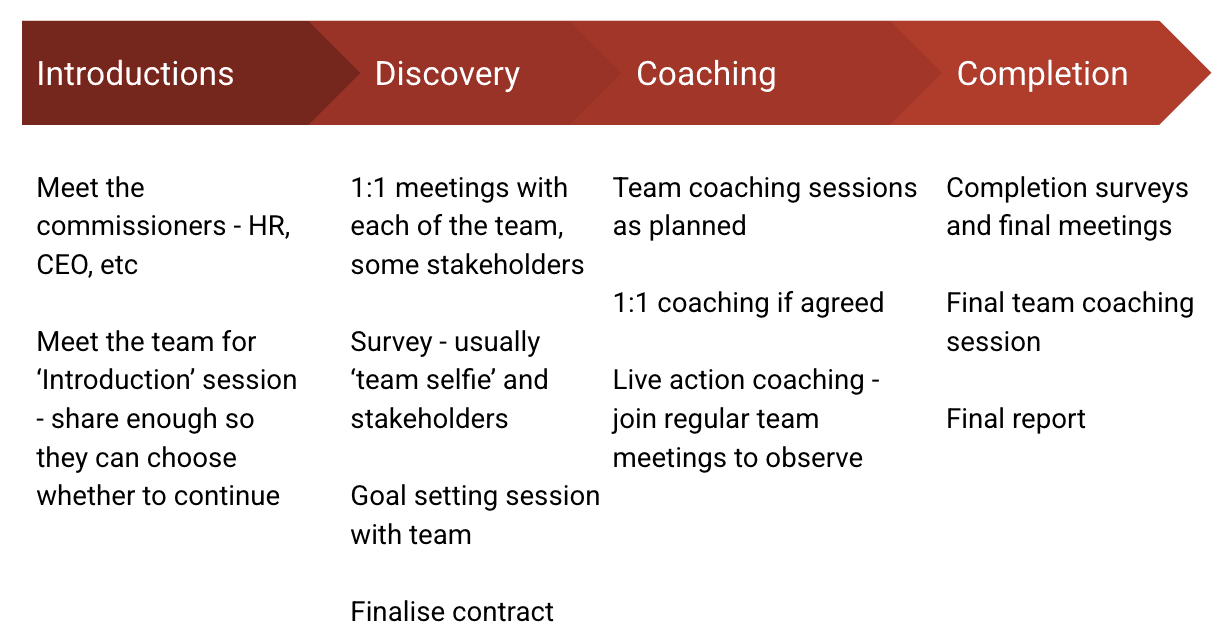 Introductions

Meet the commissioners - HR, CEO, etc

Meet the team for ‘Introduction’ session - share enough so they can choose whether to continue

Discovery

1:1 meetings with each of the team, some stakeholders

Survey - usually ‘team selfie’ and stakeholders

Goal setting session with team

Finalise contract

Coaching

Team coaching sessions as planned

1:1 coaching if agreed

Live action coaching - join regular team meetings to observe

Completion

Completion surveys and final meetings

Final team coaching session

Final report